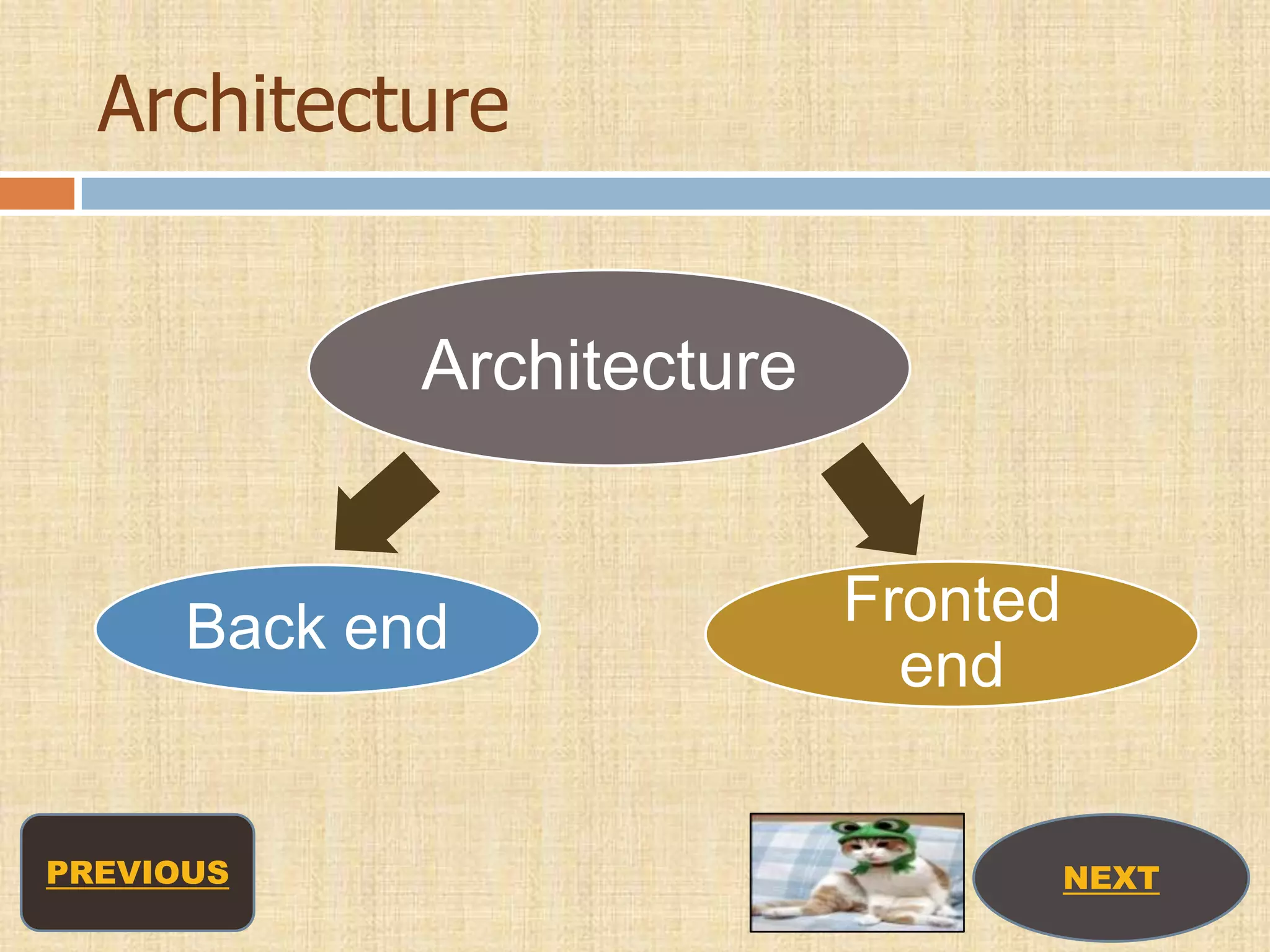 Architecture

Architecture

Back end

Fronted end

PREVIOUS

NEXT